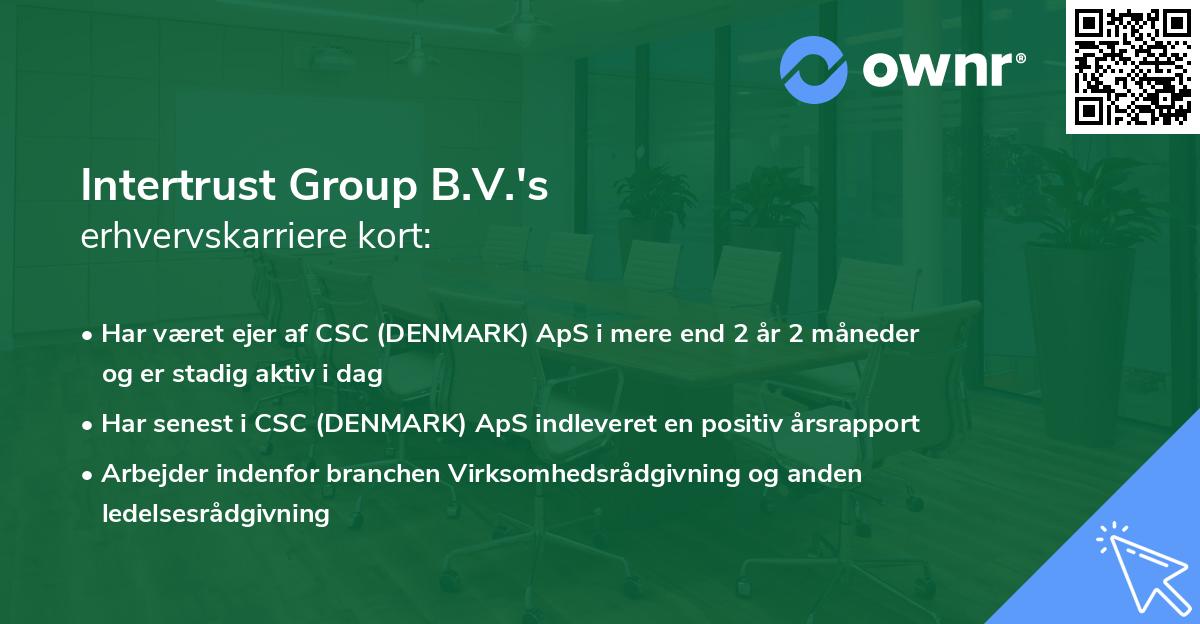 ownr®

Intertrust Group B.V.'s
erhvervskarriere kort:

• Har været ejer af CSC (DENMARK) ApS i mere end 2 år 2 måneder og er stadig aktiv i dag
• Har senest i CSC (DENMARK) ApS indleveret en positiv årsrapport
• Arbejder indenfor branchen Virksomhedsrådgivning og anden ledelsesrådgivning